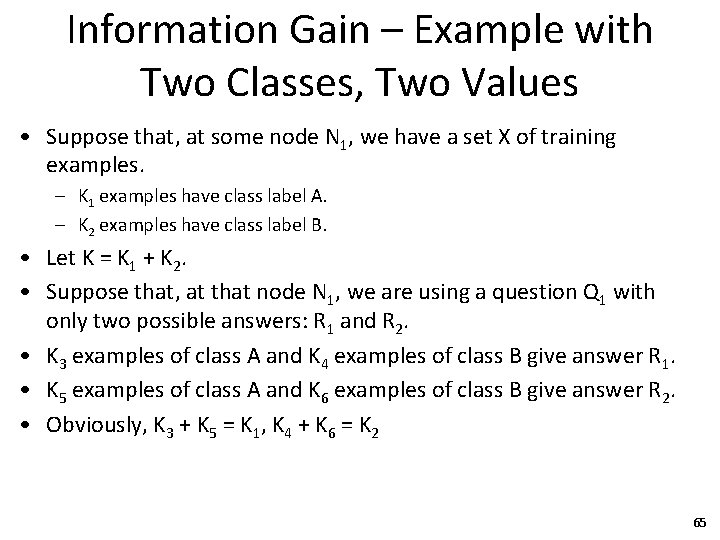 Information Gain – Example with Two Classes, Two Values

• Suppose that, at some node $N_1$, we have a set X of training examples.
 – $K_1$ examples have class label A.
 – $K_2$ examples have class label B.
• Let $K = K_1 + K_2$.
• Suppose that, at that node $N_1$, we are using a question $Q_1$ with only two possible answers: $R_1$ and $R_2$.
• $K_3$ examples of class A and $K_4$ examples of class B give answer $R_1$.
• $K_5$ examples of class A and $K_6$ examples of class B give answer $R_2$.
• Obviously, $K_3 + K_5 = K_1$, $K_4 + K_6 = K_2$

65